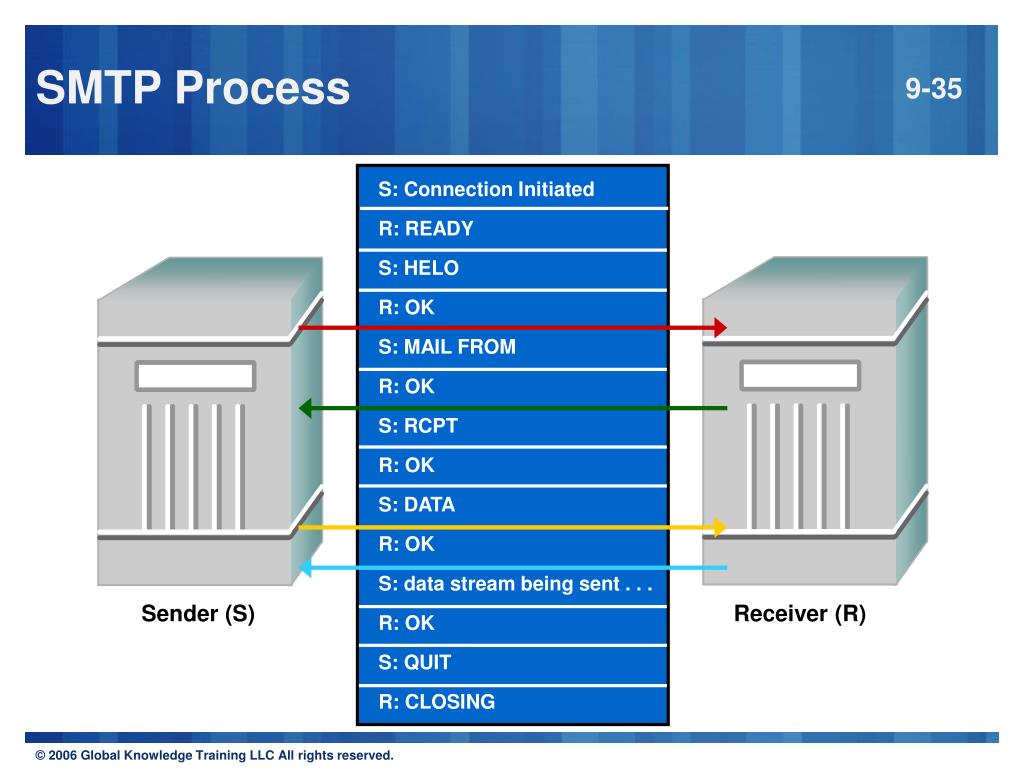 SMTP Process

9-35

S: Connection Initiated
R: READY
S: HELO
R: OK
S: MAIL FROM
R: OK
S: RCPT
R: OK
S: DATA
R: OK
S: data stream being sent . . .
R: OK
S: QUIT
R: CLOSING

Sender (S)

Receiver (R)

© 2006 Global Knowledge Training LLC All rights reserved.